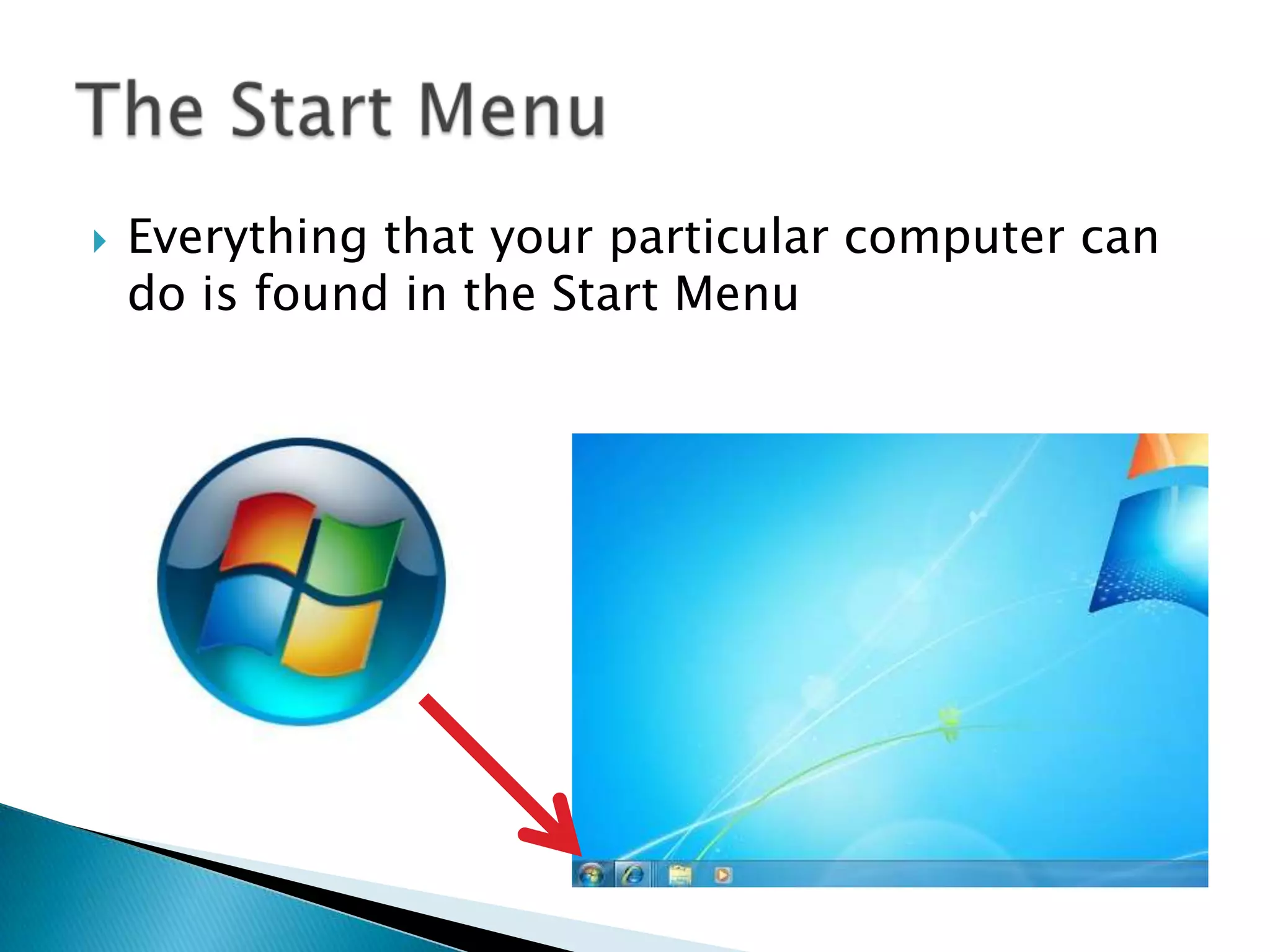 The Start Menu

Everything that your particular computer can do is found in the Start Menu